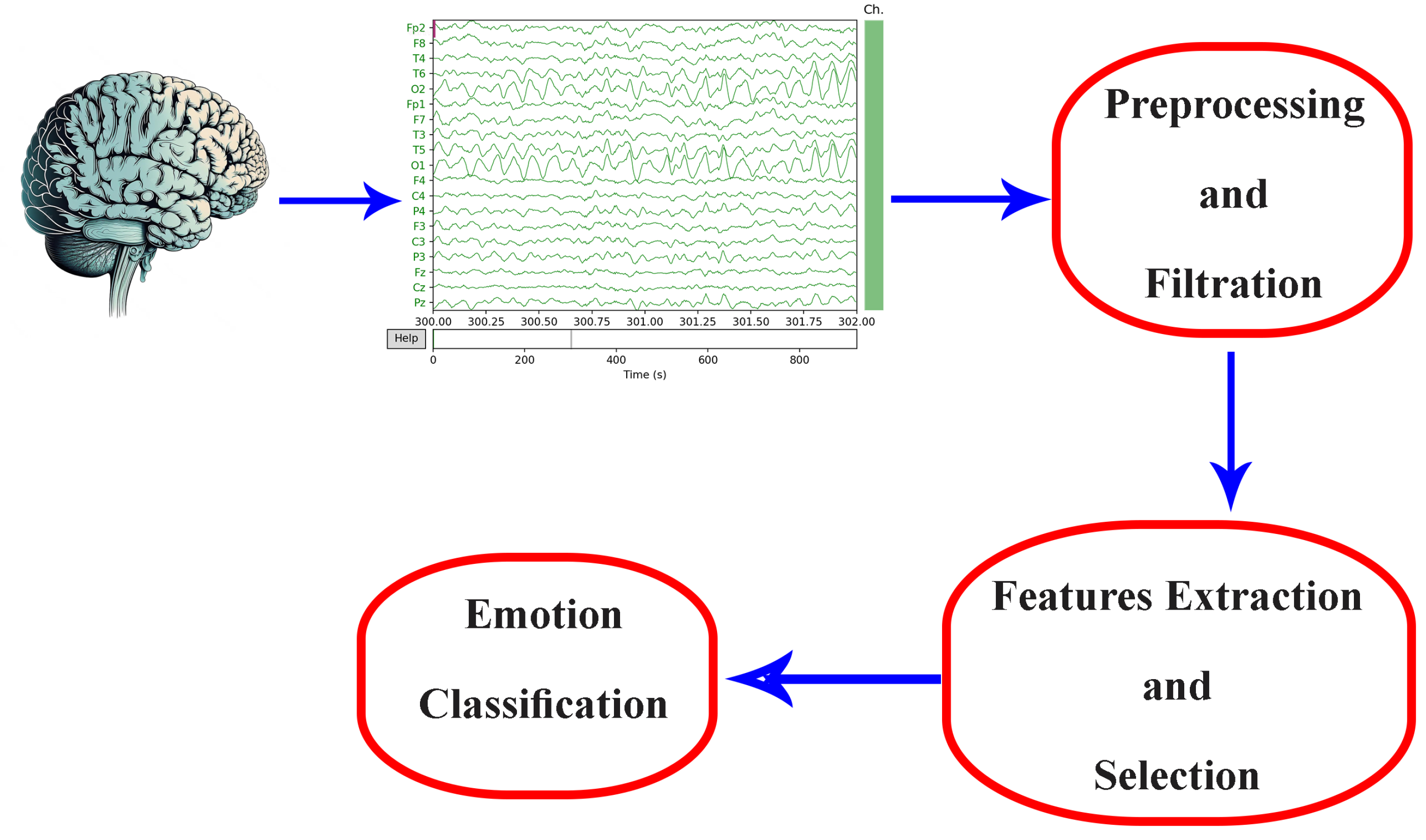 Ch.

Fp2
F8
T4
T6
O2
Fp1
F7
T3
T5
O1
F4
C4
P4
F3
C3
P3
Fz
Cz
Pz

300.00 300.25 300.50 300.75 301.00 301.25 301.50 301.75 302.00

Help

0 200 400 600 800

Time (s)

Preprocessing and Filtration

Features Extraction and Selection

Emotion Classification